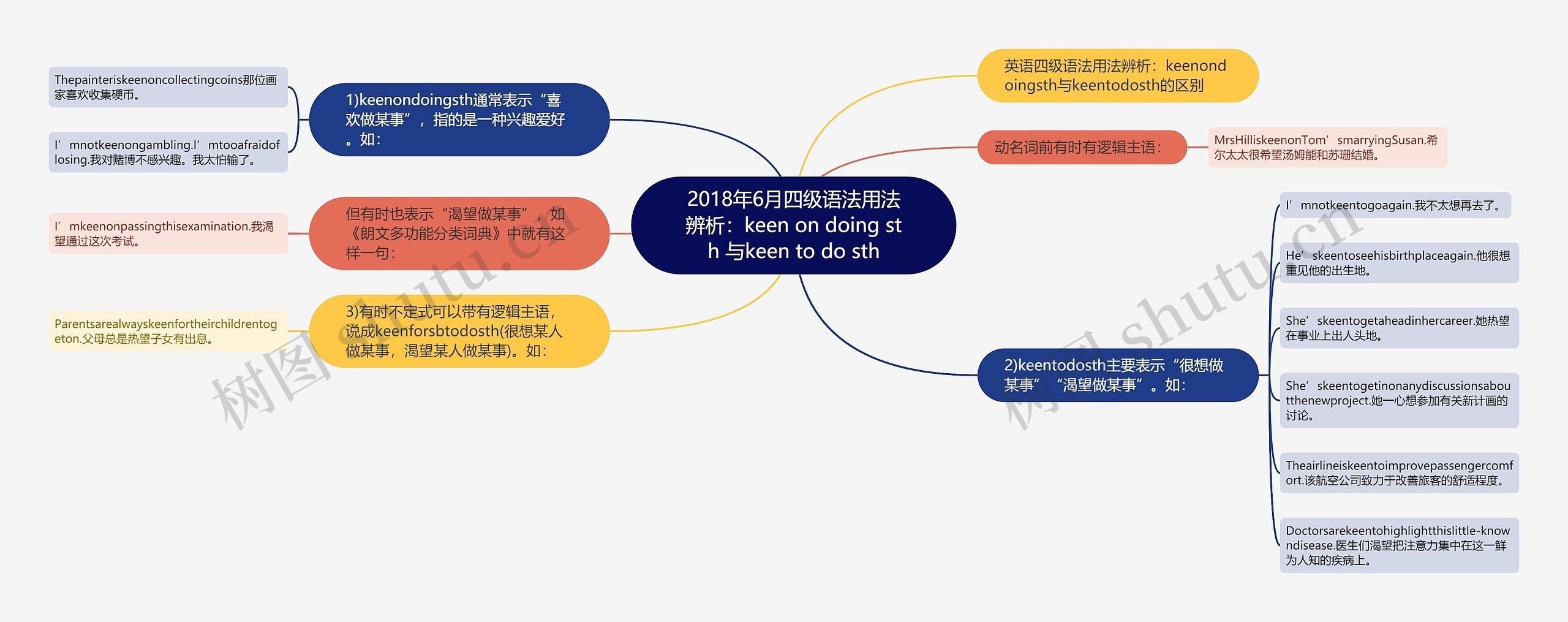 2018年6月四级语法用法辨析：keen on doing sth 与keen to do sth

英语四级语法用法辨析：keenondoingsth与keentodosth的区别

动名词前有时有逻辑主语：

MrsHilliskeenonTom’smarryingSusan.希尔太太很希望汤姆能和苏珊结婚。

2)keentodosth主要表示“很想做某事”“渴望做某事”。如：

I’mnotkeentogoagain.我不太想再去了。

He’skeentoseehisbirthplaceagain.他很想重见他的出生地。

She’skeentogetaheadinhercareer.她热望在事业上出人头地。

She’skeentogetinonanydiscussionsaboutthenewproject.她一心想参加有关新计画的讨论。

Theairlineiskeentoimprovepassengercomfort.该航空公司致力于改善旅客的舒适程度。

Doctorsarekeentohighlightthislittle-knowndisease.医生们渴望把注意力集中在这一鲜为人知的疾病上。

1)keenondoingsth通常表示“喜欢做某事”，指的是一种兴趣爱好。如：

Thepainteriskeenoncollectingcoins那位画家喜欢收集硬币。

I’mnotkeenongambling.I’mtooafraidoflosing.我对赌博不感兴趣。我太怕输了。

但有时也表示“渴望做某事”，如《朗文多功能分类词典》中就有这样一句：

I’mkeenonpassingthisexamination.我渴望通过这次考试。

3)有时不定式可以带有逻辑主语，说成keenforsbtodosth(很想某人做某事，渴望某人做某事)。如：

Parentsarealwayskeenfortheirchildrentogeton.父母总是热望子女有出息。

树图 shutu.cn

树图 shutu.cn